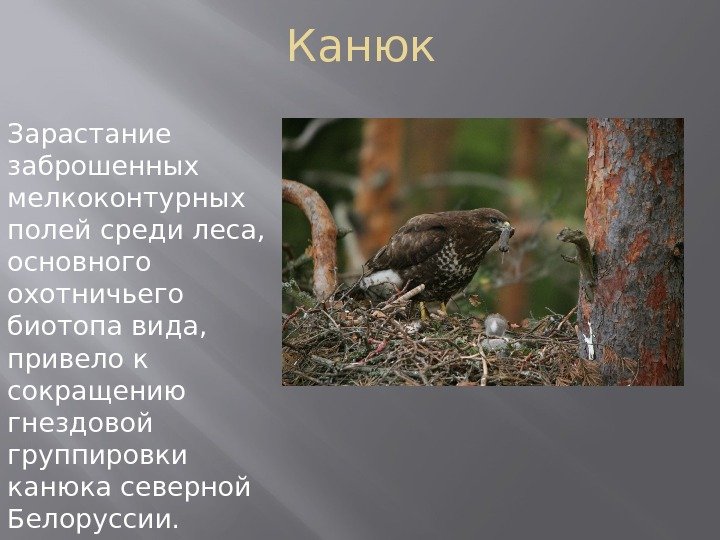 Канюк

Зарастание заброшенных мелкоконтурных полей среди леса, основного охотничьего биотопа вида, привело к сокращению гнездовой группировки канюка северной Белоруссии.